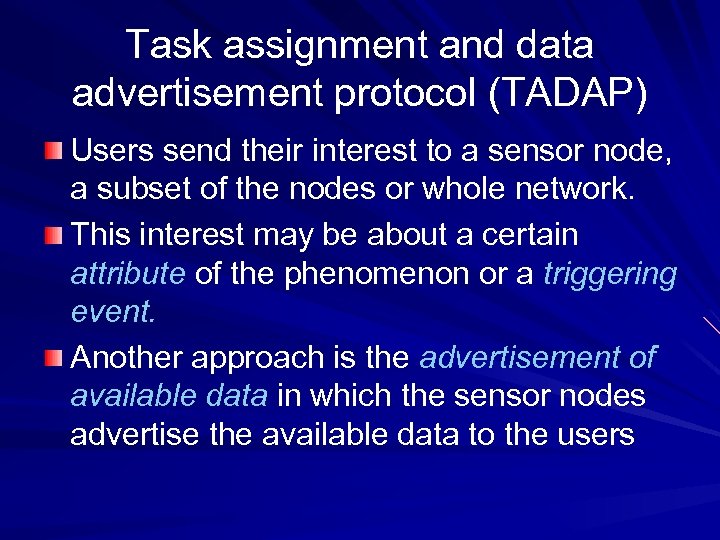 Task assignment and data advertisement protocol (TADAP)

Users send their interest to a sensor node, a subset of the nodes or whole network.

This interest may be about a certain attribute of the phenomenon or a triggering event.

Another approach is the advertisement of available data in which the sensor nodes advertise the available data to the users